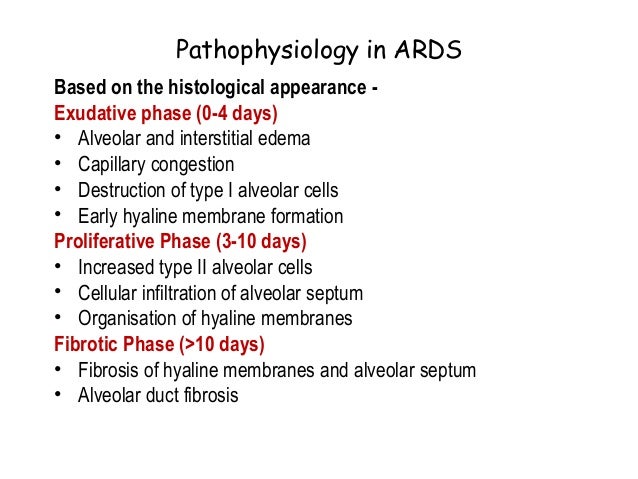 Pathophysiology in ARDS

Based on the histological appearance -

Exudative phase (0-4 days)

• Alveolar and interstitial edema
• Capillary congestion
• Destruction of type I alveolar cells
• Early hyaline membrane formation

Proliferative Phase (3-10 days)

• Increased type II alveolar cells
• Cellular infiltration of alveolar septum
• Organisation of hyaline membranes

Fibrotic Phase (>10 days)

• Fibrosis of hyaline membranes and alveolar septum
• Alveolar duct fibrosis